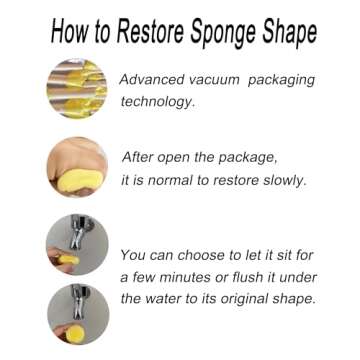 How to Restore Sponge Shape

Advanced vacuum packaging technology.

After open the package, it is normal to restore slowly.

You can choose to let it sit for a few minutes or flush it under the water to its original shape.